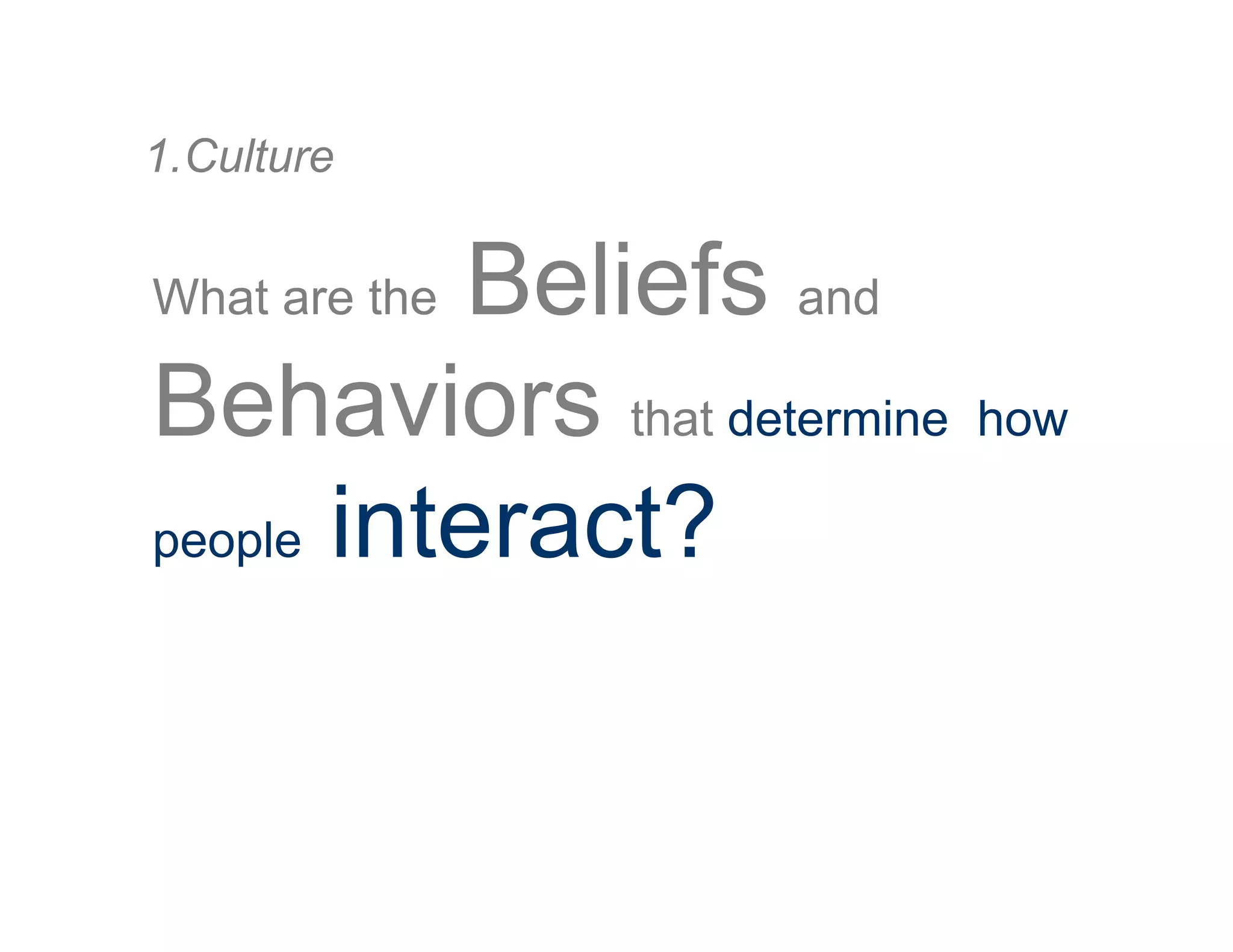 1.Culture

What are the Beliefs and Behaviors that determine how people interact?